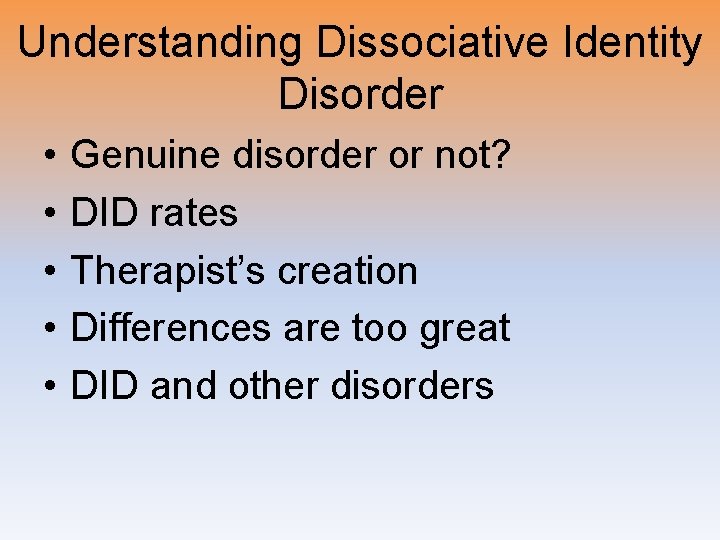 Understanding Dissociative Identity Disorder

• Genuine disorder or not?
• DID rates
• Therapist’s creation
• Differences are too great
• DID and other disorders